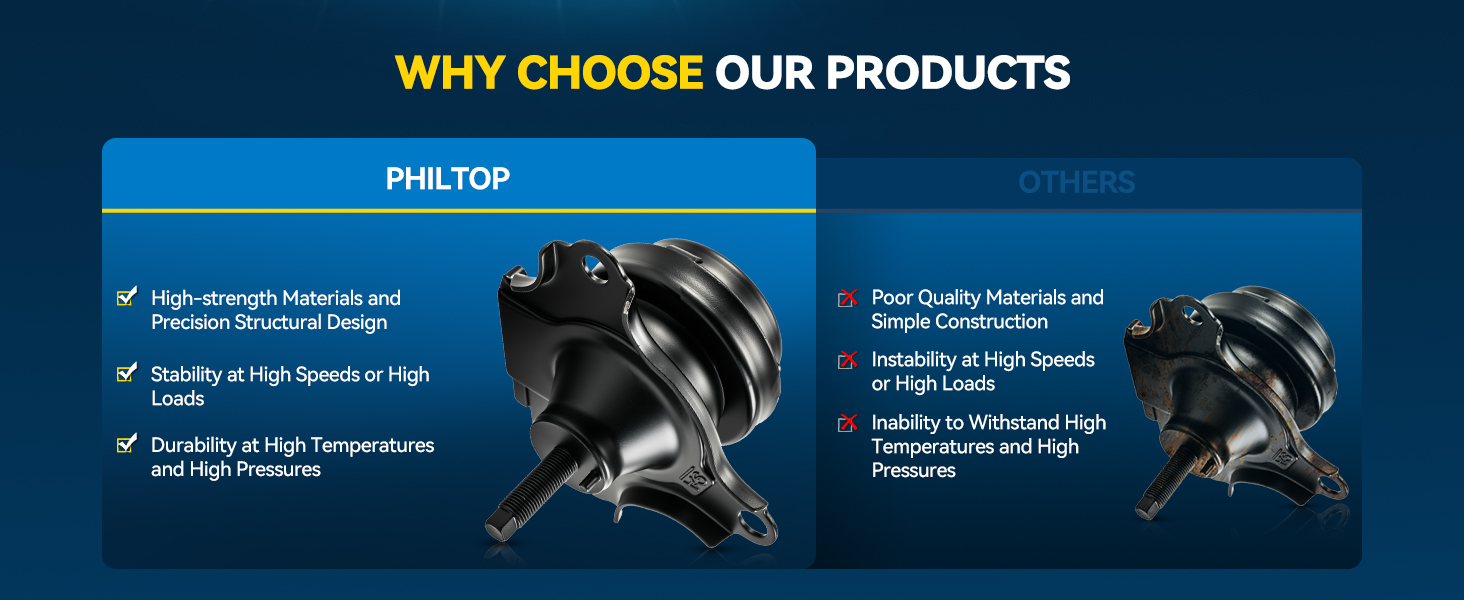 WHY CHOOSE OUR PRODUCTS

PHILTOP

High-strength Materials and Precision Structural Design

Stability at High Speeds or High Loads

Durability at High Temperatures and High Pressures

OTHERS

Poor Quality Materials and Simple Construction

Instability at High Speeds or High Loads

Inability to Withstand High Temperatures and High Pressures